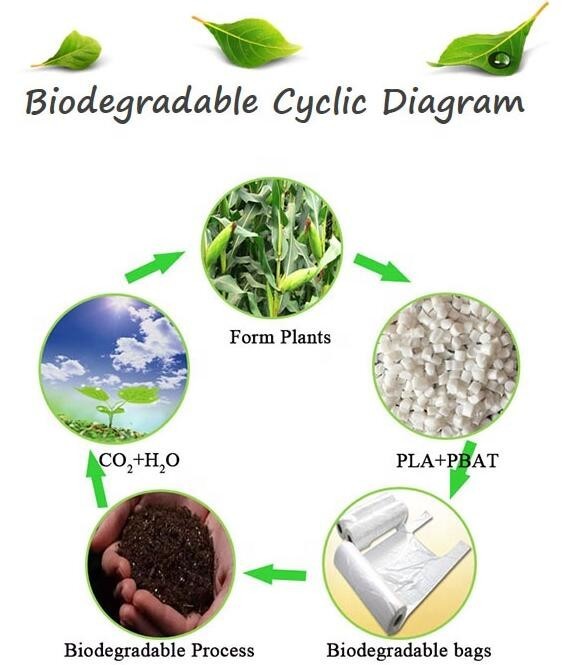 Biodegradable Cyclic Diagram

Form Plants

PLA+PBAT

Biodegradable bags

Biodegradable Process

$CO_2+H_2O$